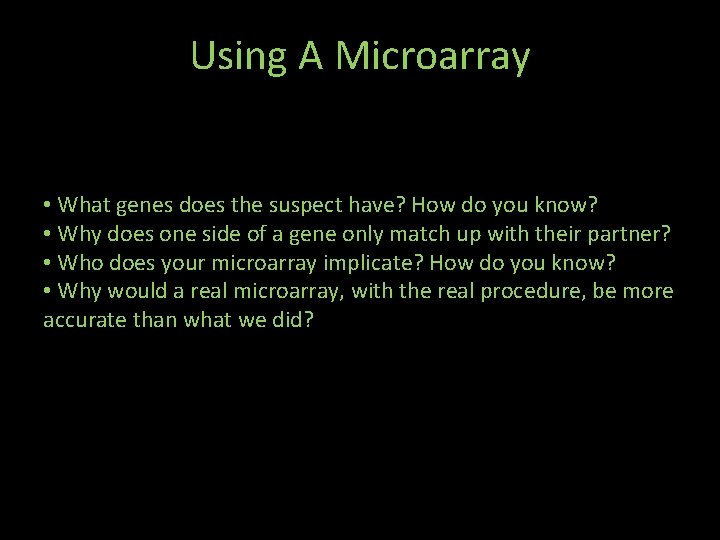 Using A Microarray

• What genes does the suspect have? How do you know?
• Why does one side of a gene only match up with their partner?
• Who does your microarray implicate? How do you know?
• Why would a real microarray, with the real procedure, be more accurate than what we did?